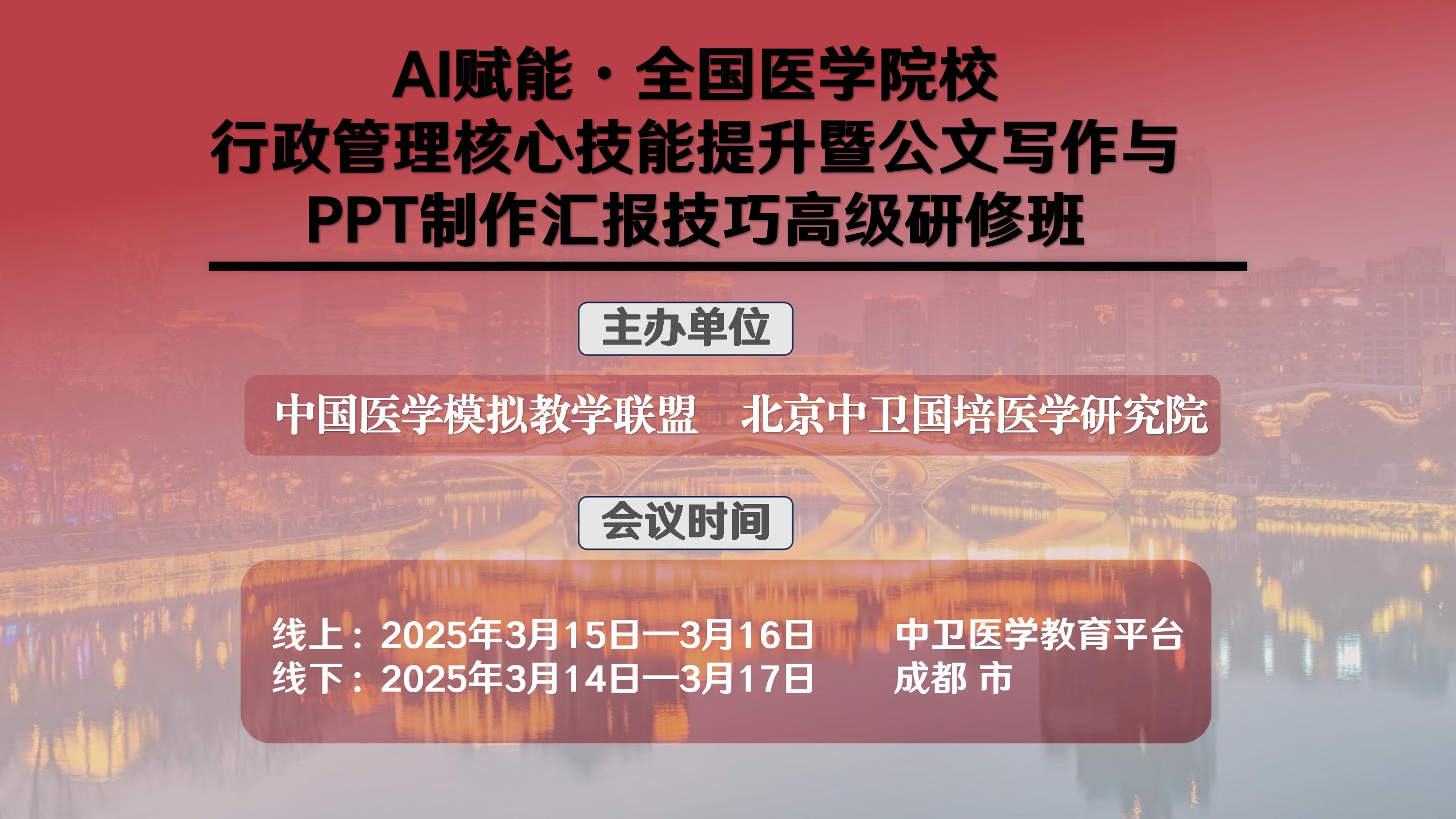 AI赋能·全国医学院校
行政管理核心技能提升暨公文写作与
PPT制作汇报技巧高级研修班

主办单位

中国医学模拟教学联盟　北京中卫国培医学研究院

会议时间

线上：2025年3月15日—3月16日　中卫医学教育平台
线下：2025年3月14日—3月17日　成都 市